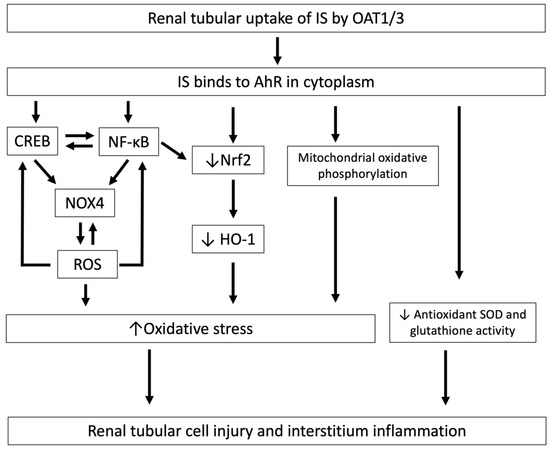 Renal tubular uptake of IS by OAT1/3

IS binds to AhR in cytoplasm

CREB

NF-κB

↓Nrf2

Mitochondrial oxidative phosphorylation

NOX4

↓ HO-1

ROS

↑Oxidative stress

↓ Antioxidant SOD and glutathione activity

Renal tubular cell injury and interstitium inflammation